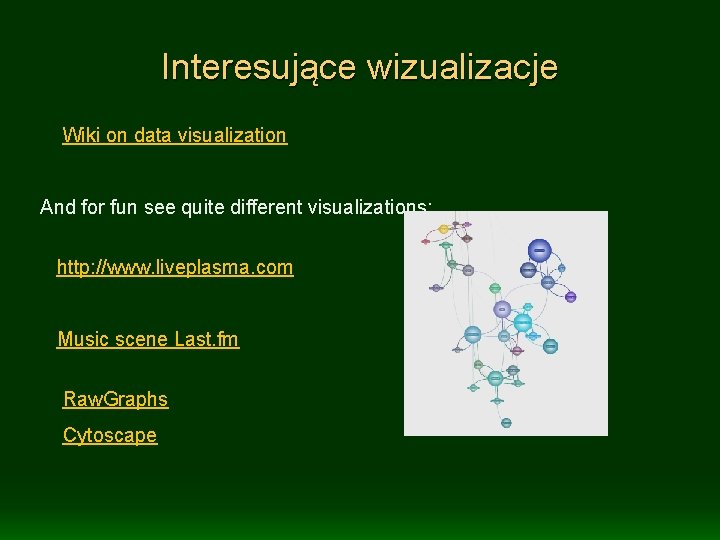 Interesujące wizualizacje

Wiki on data visualization

And for fun see quite different visualizations:

http://www.liveplasma.com

Music scene Last.fm

RawGraphs

Cytoscape